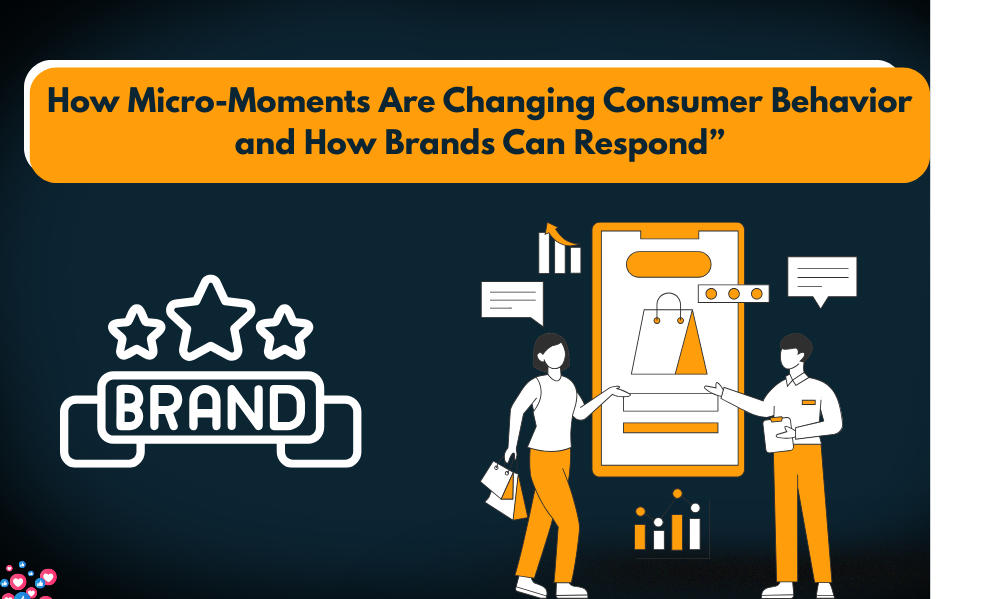 How Micro-Moments Are Changing Consumer Behavior and How Brands Can Respond”

BRAND